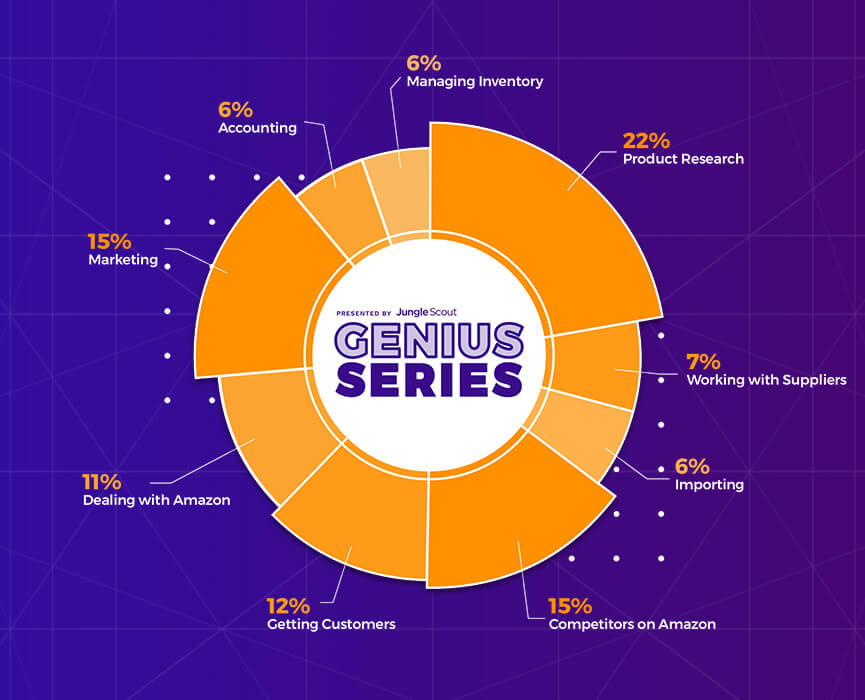 6%
Managing Inventory

6%
Accounting

22%
Product Research

15%
Marketing

PRESENTED BY Jungle Scout
GENIUS
SERIES

7%
Working with Suppliers

6%
Importing

11%
Dealing with Amazon

12%
Getting Customers

15%
Competitors on Amazon